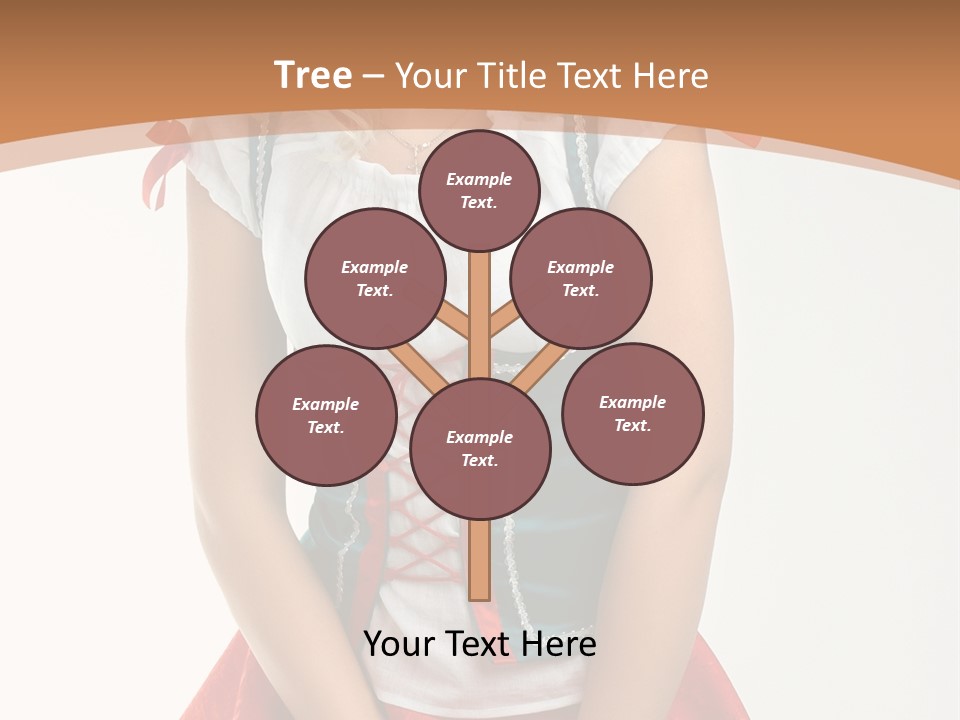 Tree – Your Title Text Here

Example Text.

Example Text.

Example Text.

Example Text.

Example Text.

Example Text.

Your Text Here